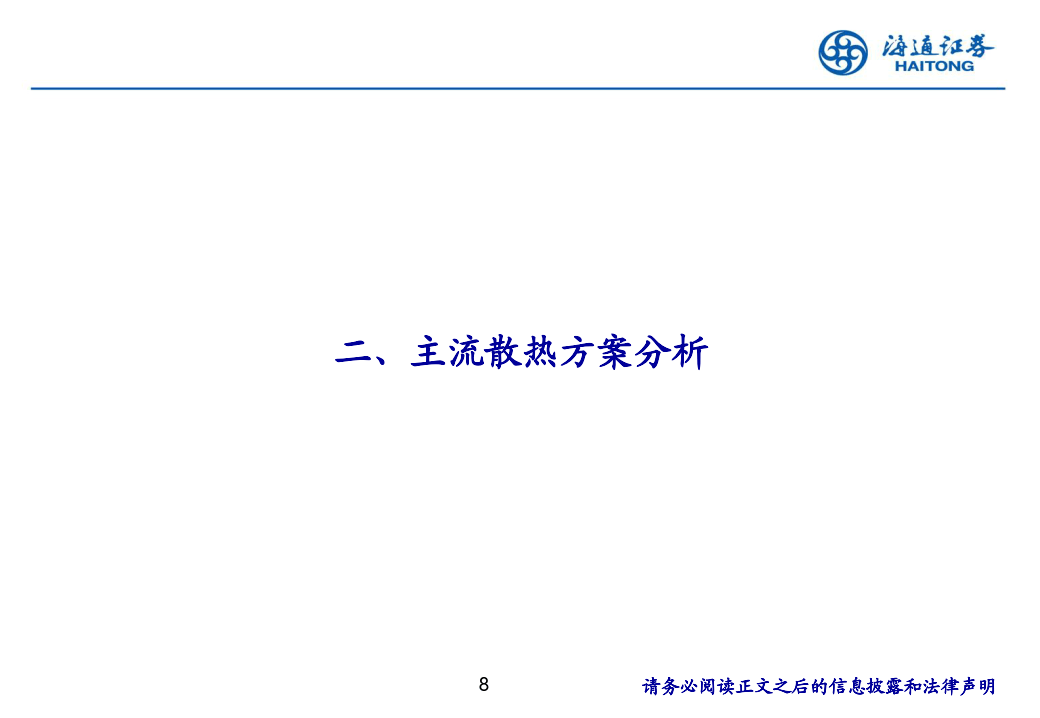 海通证券
HAITONG

二、主流散热方案分析

8

请务必阅读正文之后的信息披露和法律声明